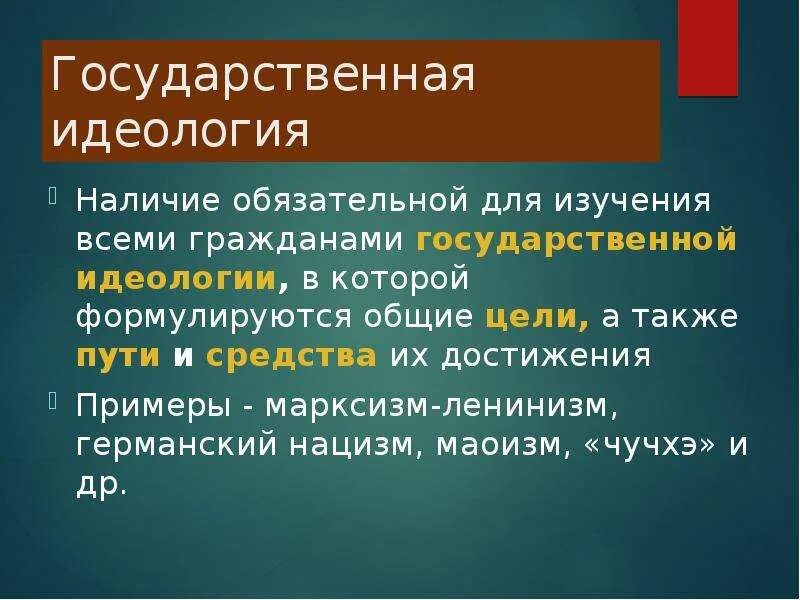 Государственная идеология

Наличие обязательной для изучения всеми гражданами государственной идеологии, в которой формулируются общие цели, а также пути и средства их достижения

Примеры - марксизм-ленинизм, германский нацизм, маоизм, «чучхэ» и др.